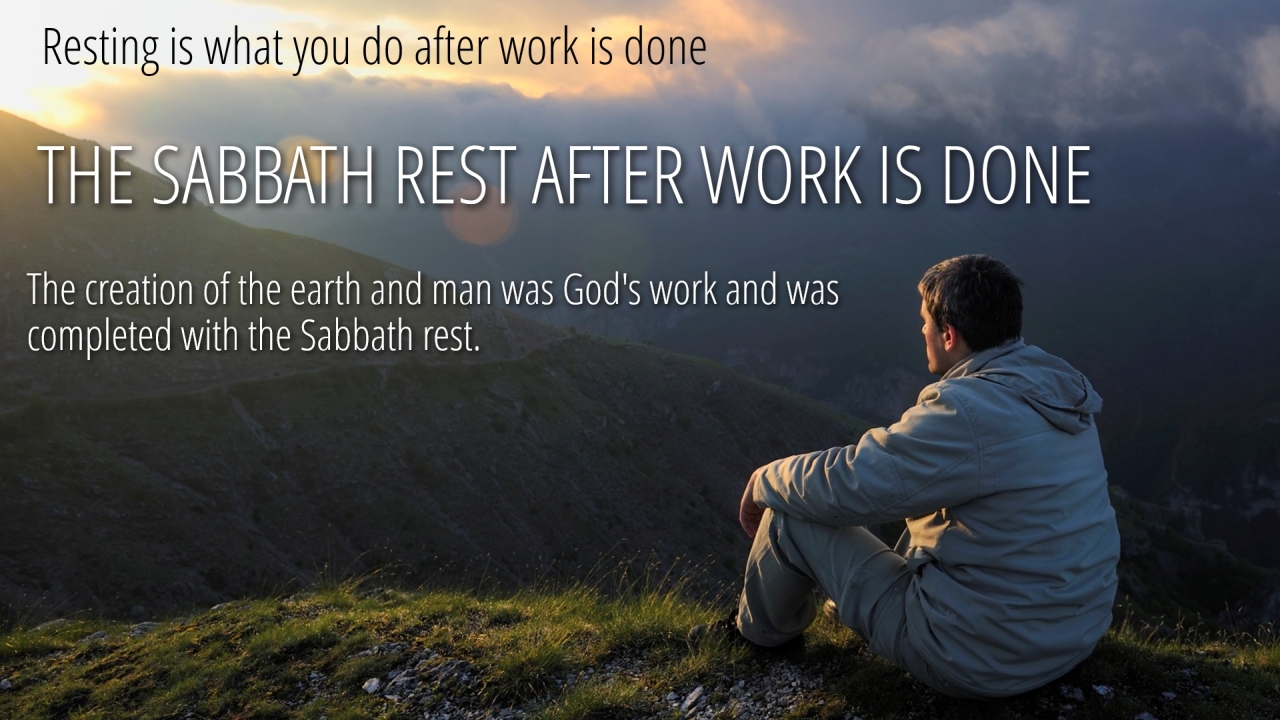 Resting is what you do after work is done

THE SABBATH REST AFTER WORK IS DONE

The creation of the earth and man was God's work and was completed with the Sabbath rest.